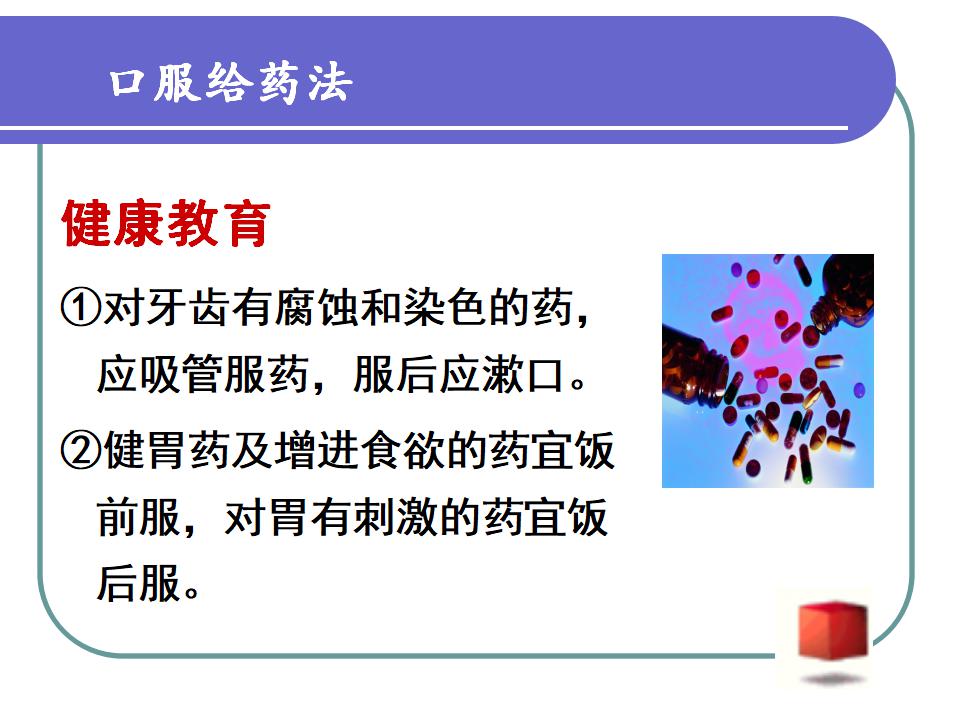 口服给药法

健康教育

①对牙齿有腐蚀和染色的药，应吸管服药，服后应漱口。

②健胃药及增进食欲的药宜饭前服，对胃有刺激的药宜饭后服。